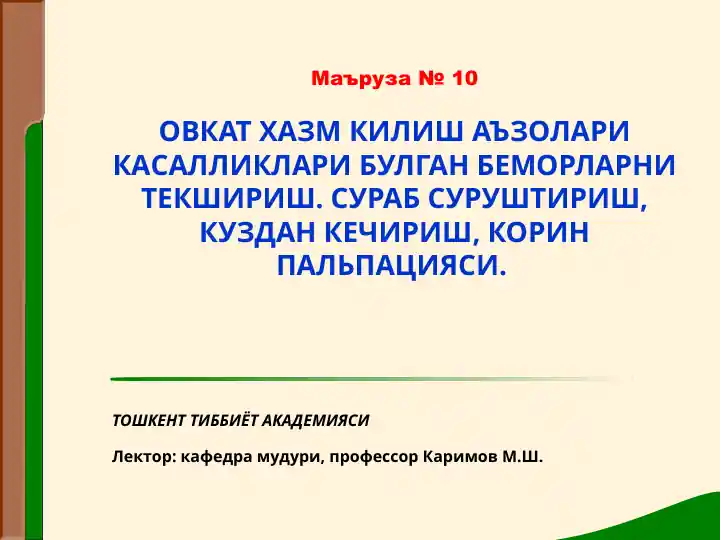 Маъруза № 10

ОВКАТ ХАЗМ КИЛИШ АЪЗОЛАРИ КАСАЛЛИКЛАРИ БУЛГАН БЕМОРЛАРНИ ТЕКШИРИШ. СУРАБ СУРУШТИРИШ, КУЗДАН КЕЧИРИШ, КОРИН ПАЛЬПАЦИЯСИ.

ТОШКЕНТ ТИББИЁТ АКАДЕМИЯСИ

Лектор: кафедра мудури, профессор Каримов М.Ш.